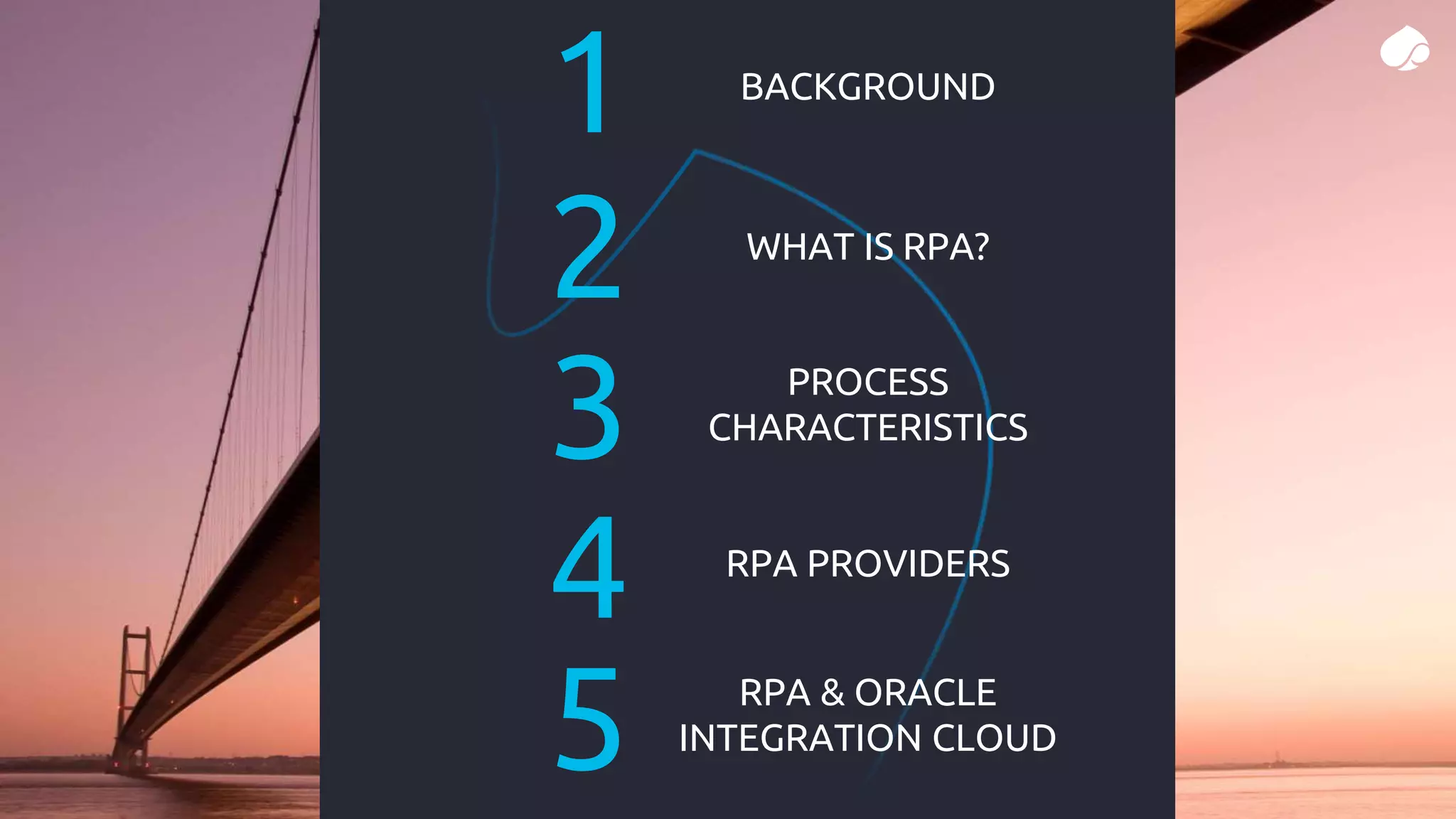 1 BACKGROUND

2 WHAT IS RPA?

3 PROCESS CHARACTERISTICS

4 RPA PROVIDERS

5 RPA & ORACLE INTEGRATION CLOUD